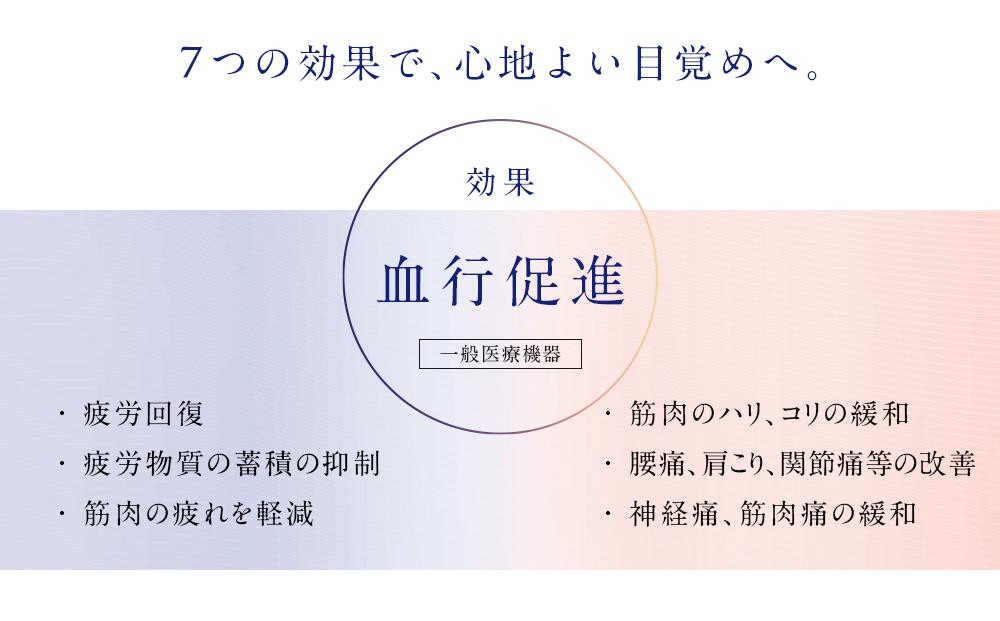 7つの効果で、心地よい目覚めへ。

効果

血行促進

一般医療機器

・疲労回復
・疲労物質の蓄積の抑制
・筋肉の疲れを軽減

・筋肉のハリ、コリの緩和
・腰痛、肩こり、関節痛等の改善
・神経痛、筋肉痛の緩和